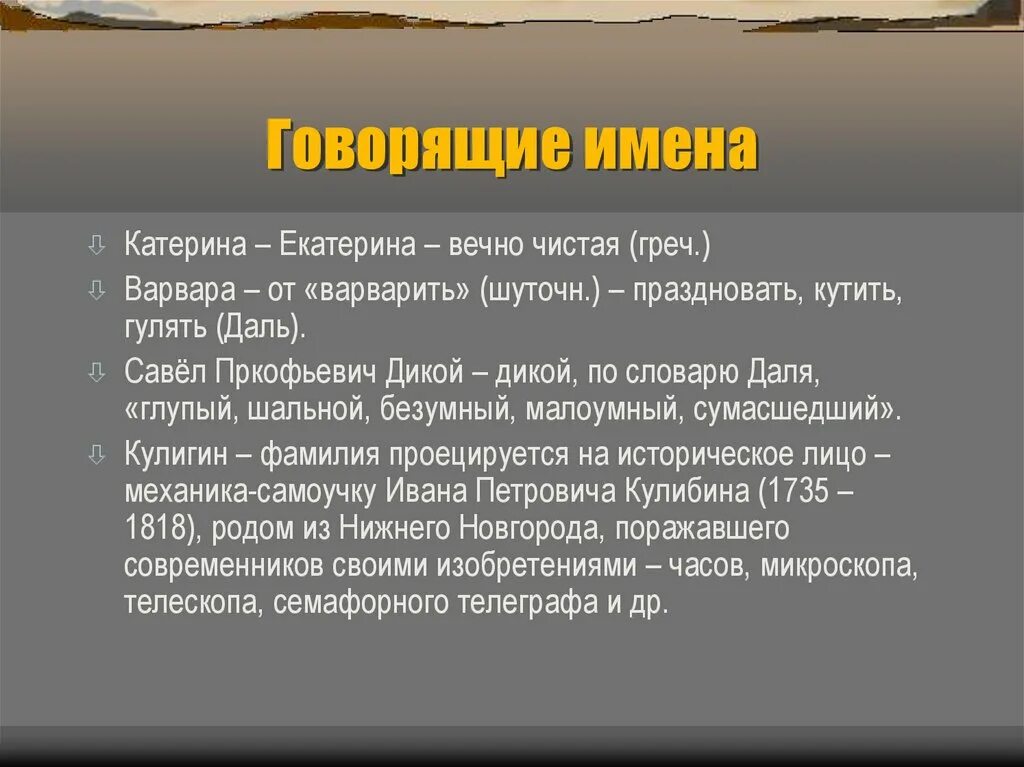 Говорящие имена

Катерина – Екатерина – вечно чистая (греч.)

Варвара – от «варварить» (шуточн.) – праздновать, кутить, гулять (Даль).

Савёл Пркофьевич Дикой – дикой, по словарю Даля, «глупый, шальной, безумный, малоумный, сумасшедший».

Кулигин – фамилия проецируется на историческое лицо – механика-самоучку Ивана Петровича Кулибина (1735 – 1818), родом из Нижнего Новгорода, поражавшего современников своими изобретениями – часов, микроскопа, телескопа, семафорного телеграфа и др.